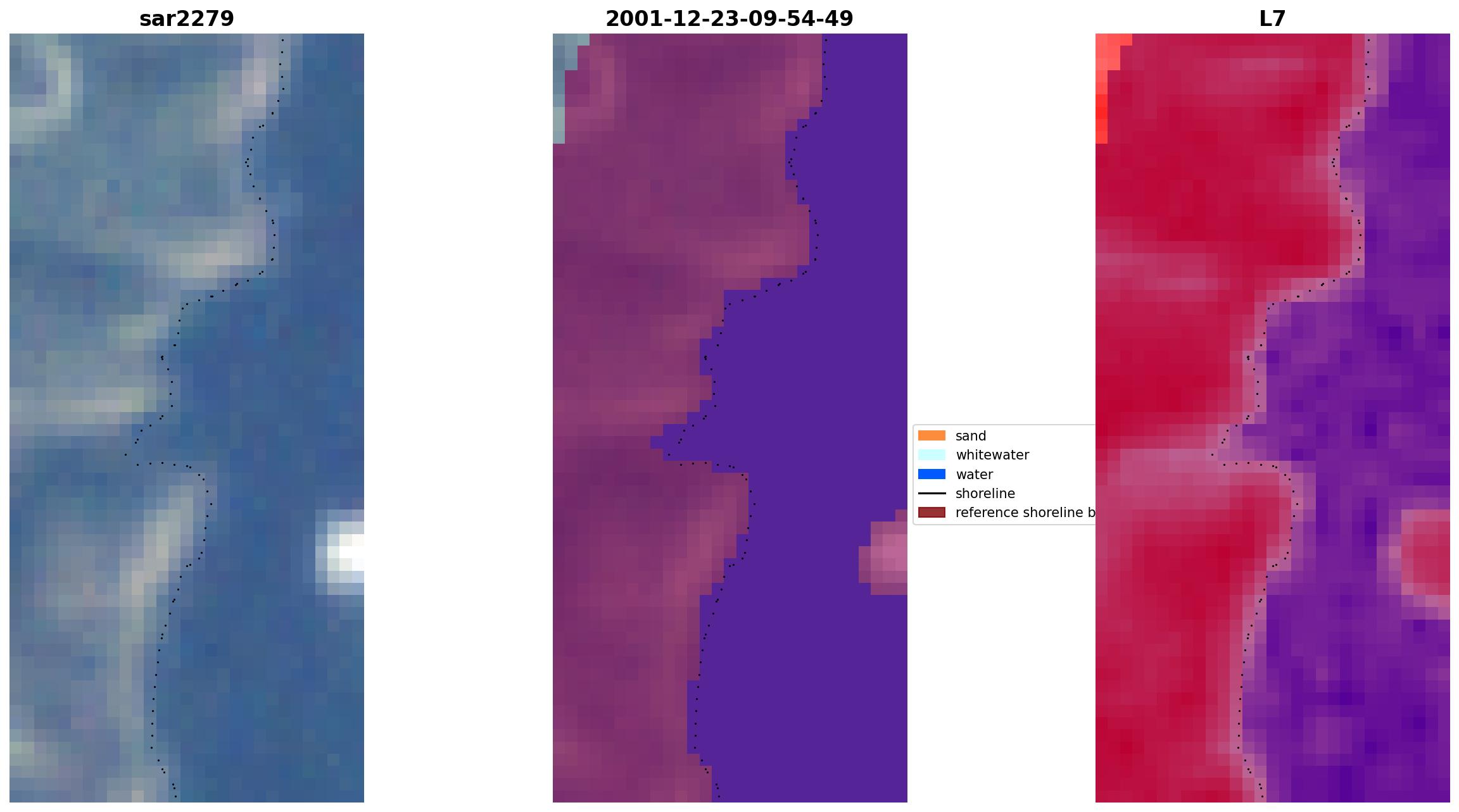 sar2279

2001-12-23-09-54-49

L7

sand
whitewater
water
shoreline
reference shoreline b